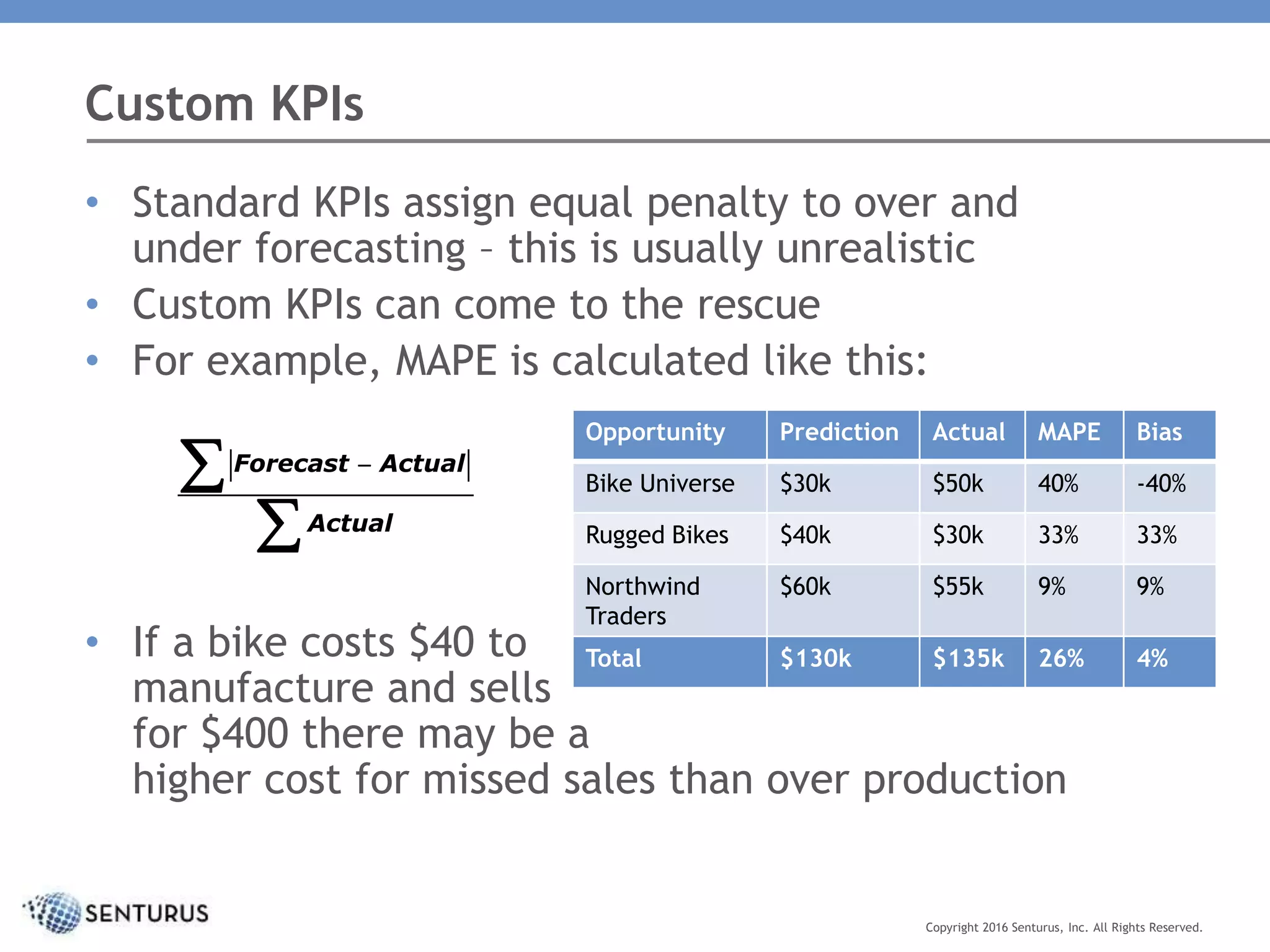 Custom KPIs

• Standard KPIs assign equal penalty to over and under forecasting – this is usually unrealistic
• Custom KPIs can come to the rescue
• For example, MAPE is calculated like this:

$\frac{\sum |Forecast - Actual|}{\sum Actual}$

| Opportunity | Prediction | Actual | MAPE | Bias |
|---|---|---|---|---|
| Bike Universe | \$30k | \$50k | 40% | -40% |
| Rugged Bikes | \$40k | \$30k | 33% | 33% |
| Northwind Traders | \$60k | \$55k | 9% | 9% |
| Total | \$130k | \$135k | 26% | 4% |

• If a bike costs \$40 to manufacture and sells for \$400 there may be a higher cost for missed sales than over production

SENTURUS

Copyright 2016 Senturus, Inc. All Rights Reserved.